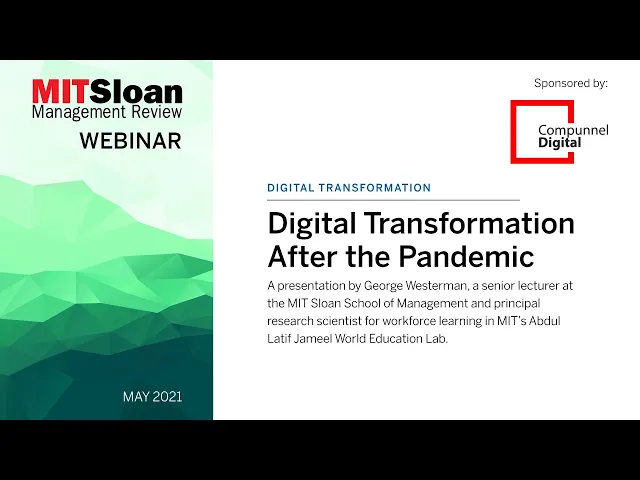 MITSloan
Management Review
WEBINAR

MAY 2021

Sponsored by:

Compunnel
Digital

DIGITAL TRANSFORMATION

Digital Transformation After the Pandemic

A presentation by George Westerman, a senior lecturer at the MIT Sloan School of Management and principal research scientist for workforce learning in MIT's Abdul Latif Jameel World Education Lab.